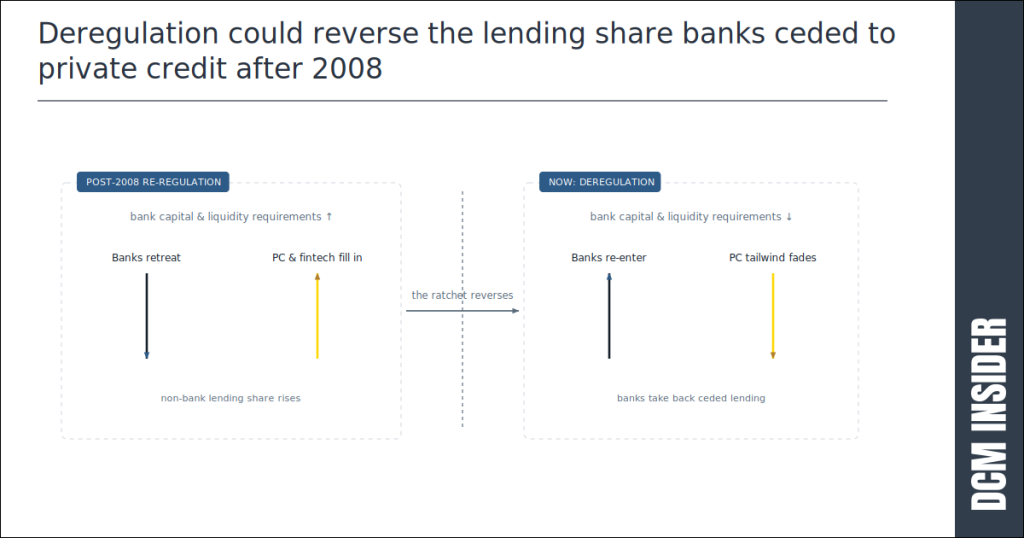 Deregulation could reverse the lending share banks ceded to private credit after 2008

POST-2008 RE-REGULATION

bank capital & liquidity requirements ↑

Banks retreat

PC & fintech fill in

non-bank lending share rises

the ratchet reverses

NOW: DEREGULATION

bank capital & liquidity requirements ↓

Banks re-enter

PC tailwind fades

banks take back ceded lending

DCM INSIDER